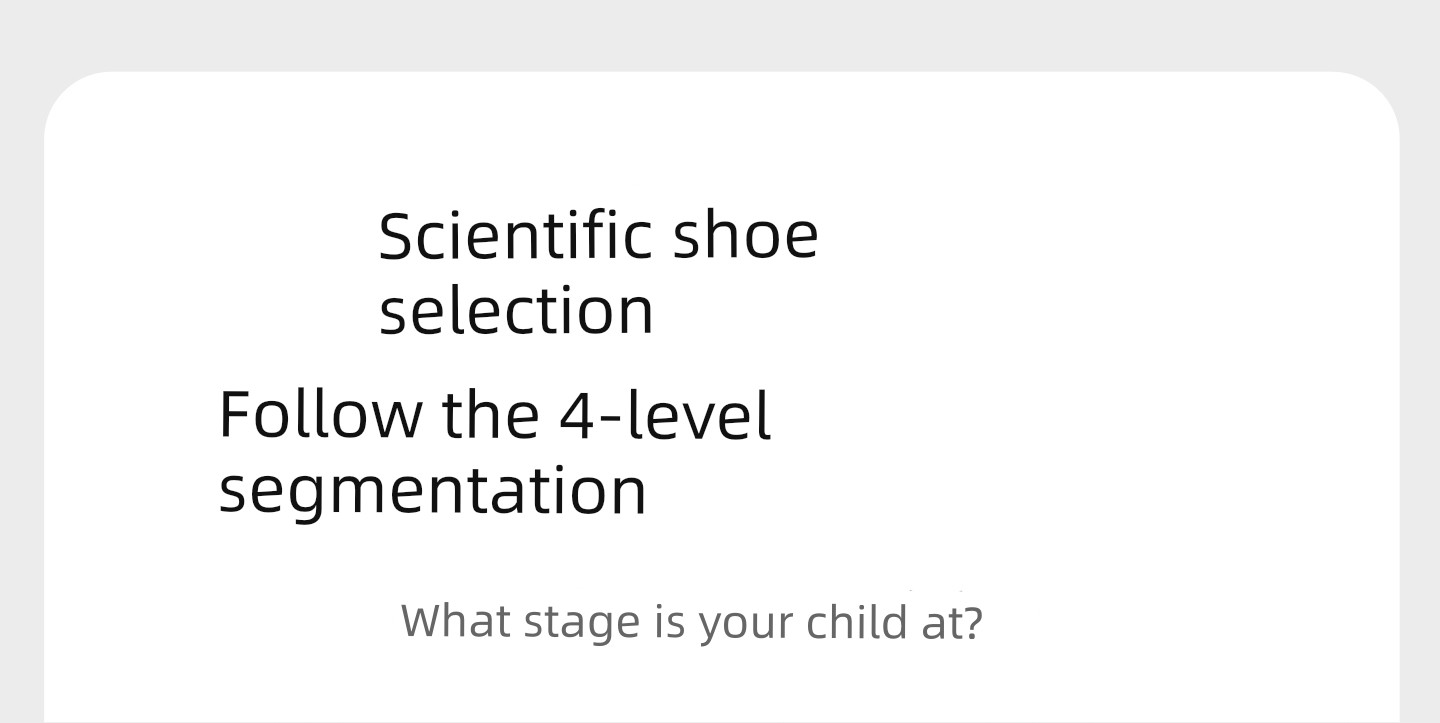 Scientific shoe selection

Follow the 4-level segmentation

What stage is your child at?